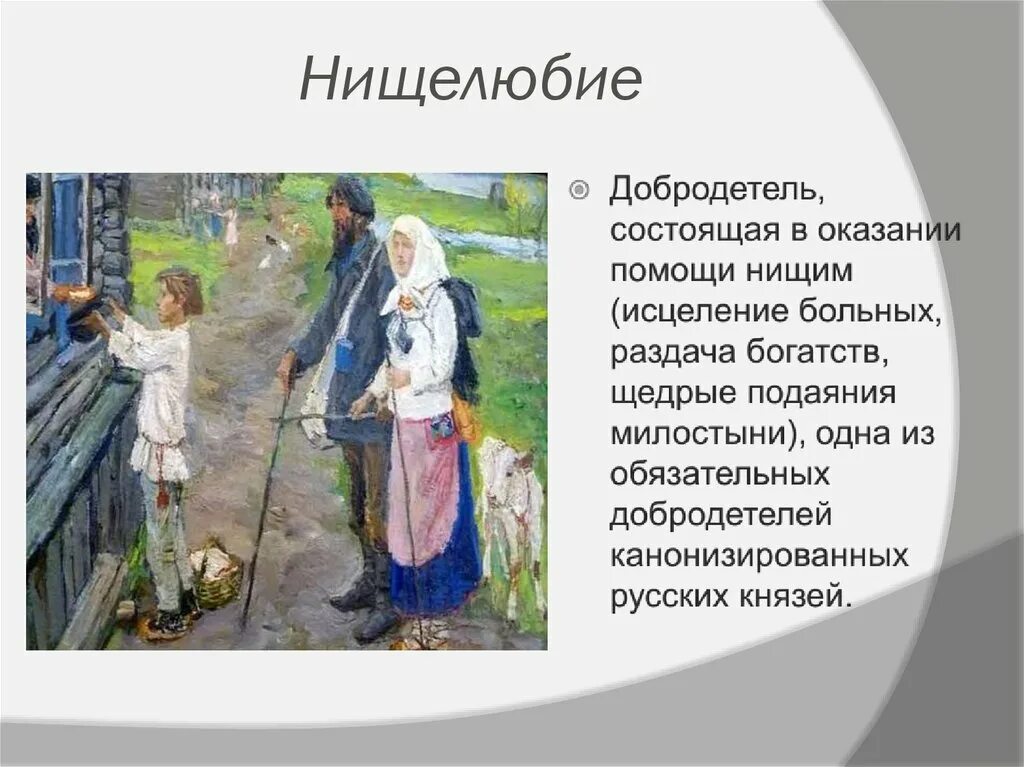 Нищелюбие

Добродетель, состоящая в оказании помощи нищим (исцеление больных, раздача богатств, щедрые подаяния милостыни), одна из обязательных добродетелей канонизированных русских князей.